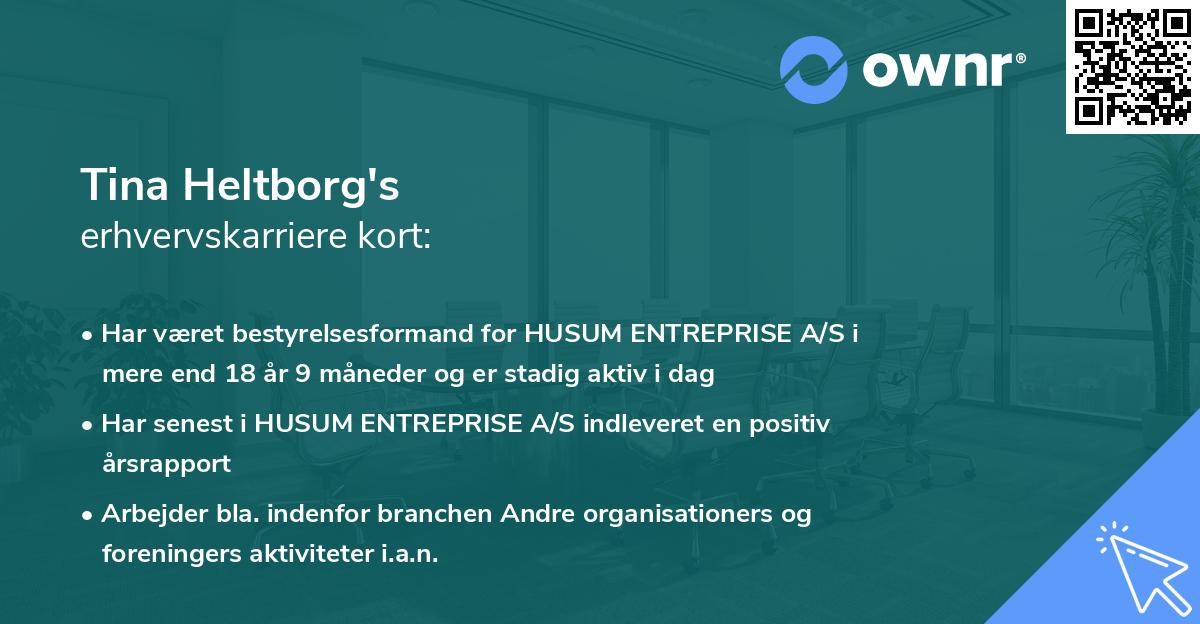 ownr®

Tina Heltborg's
erhvervskarriere kort:

• Har været bestyrelsesformand for HUSUM ENTREPRISE A/S i mere end 18 år 9 måneder og er stadig aktiv i dag

• Har senest i HUSUM ENTREPRISE A/S indleveret en positiv årsrapport

• Arbejder bla. indenfor branchen Andre organisationers og foreningers aktiviteter i.a.n.